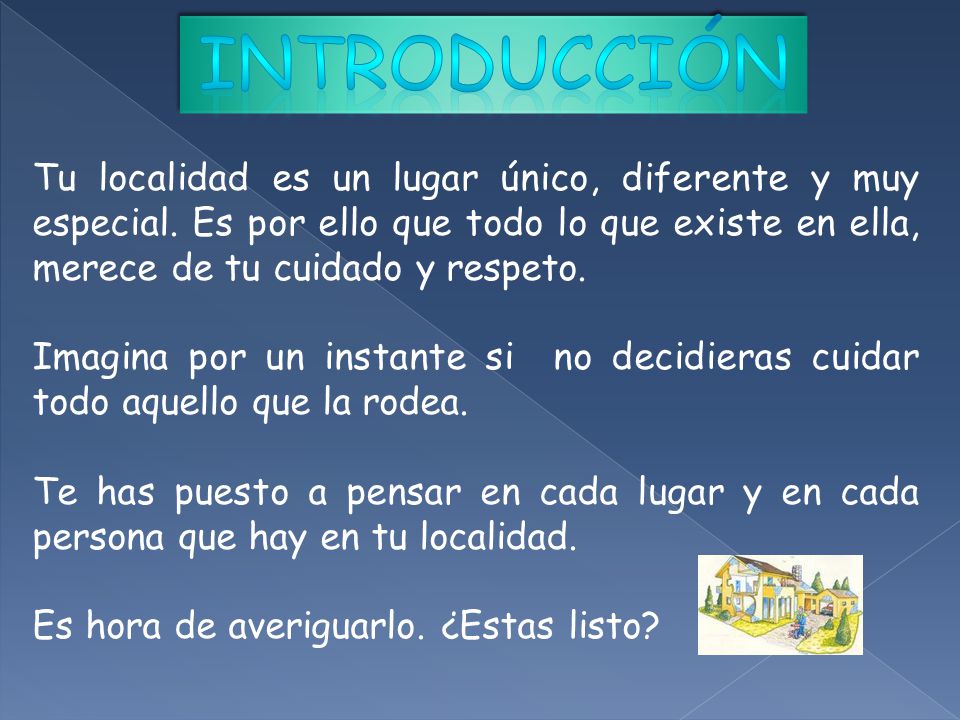 INTRODUCCIÓN

Tu localidad es un lugar único, diferente y muy especial. Es por ello que todo lo que existe en ella, merece de tu cuidado y respeto.

Imagina por un instante si no decidieras cuidar todo aquello que la rodea.

Te has puesto a pensar en cada lugar y en cada persona que hay en tu localidad.

Es hora de averiguarlo. ¿Estas listo?